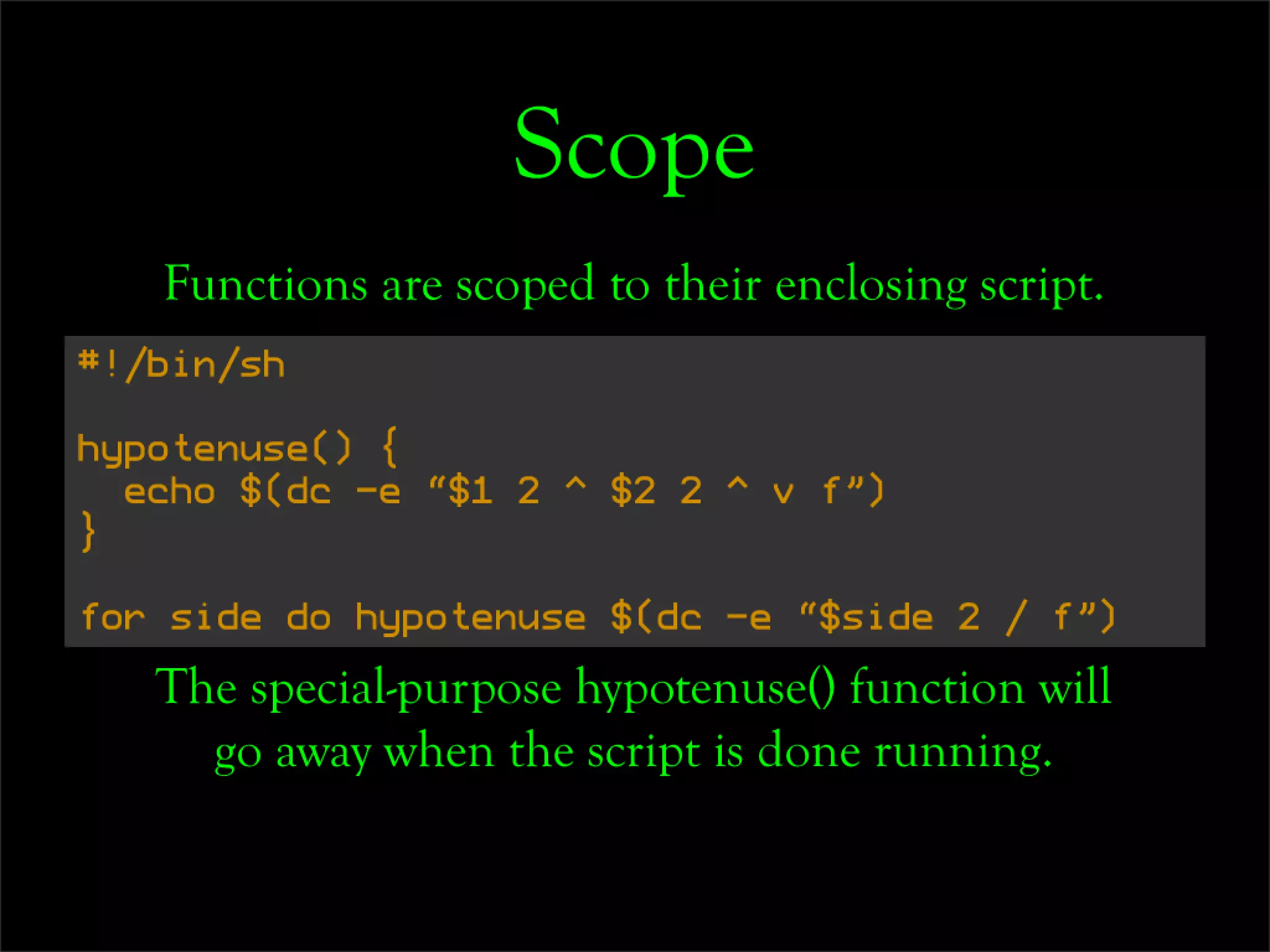 Scope

Functions are scoped to their enclosing script.

#!/bin/sh

hypotenuse() {
  echo $(dc -e “$1 2 ^ $2 2 ^ v f”)
}

for side do hypotenuse $(dc -e “$side 2 / f”)

The special-purpose hypotenuse() function will go away when the script is done running.